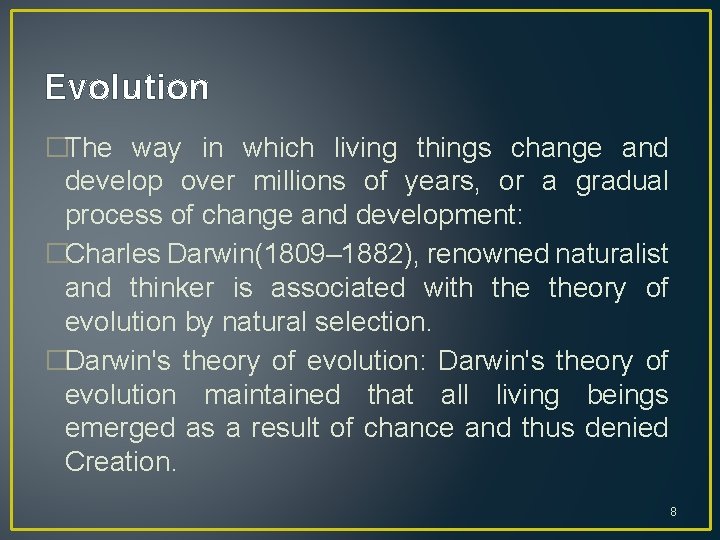 Evolution

□The way in which living things change and develop over millions of years, or a gradual process of change and development:

□Charles Darwin(1809–1882), renowned naturalist and thinker is associated with the theory of evolution by natural selection.

□Darwin's theory of evolution: Darwin's theory of evolution maintained that all living beings emerged as a result of chance and thus denied Creation.

8